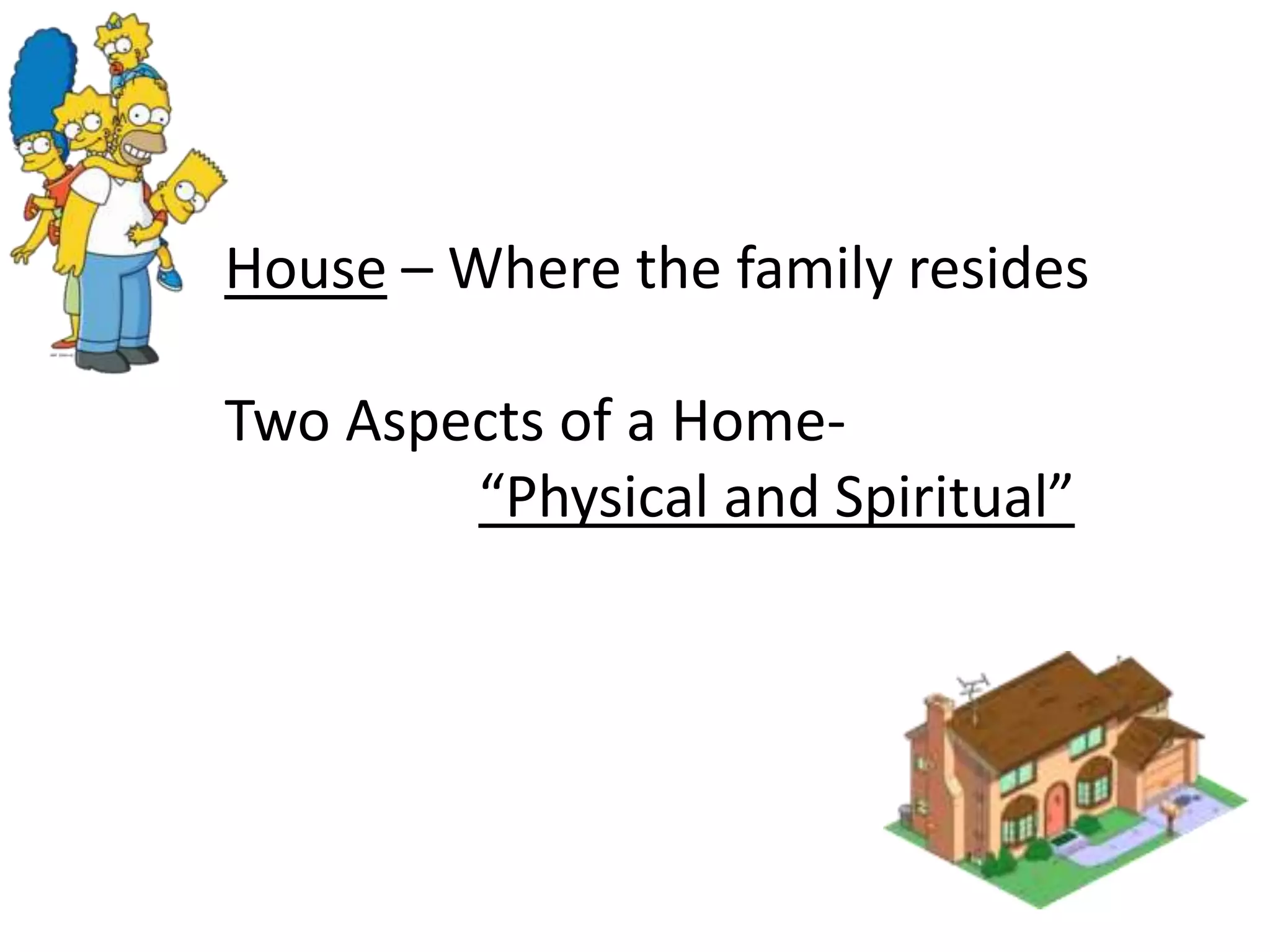 House – Where the family resides

Two Aspects of a Home-
“Physical and Spiritual”